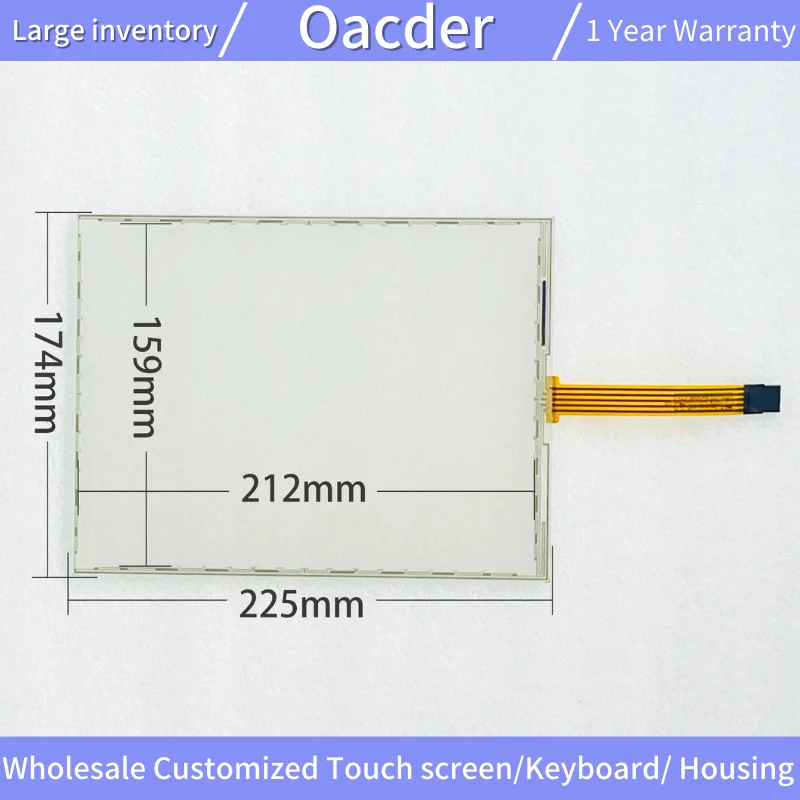 Large inventory / Oacder / 1 Year Warranty

174mm

159mm

212mm

225mm

Wholesale Customized Touch screen/Keyboard/ Housing